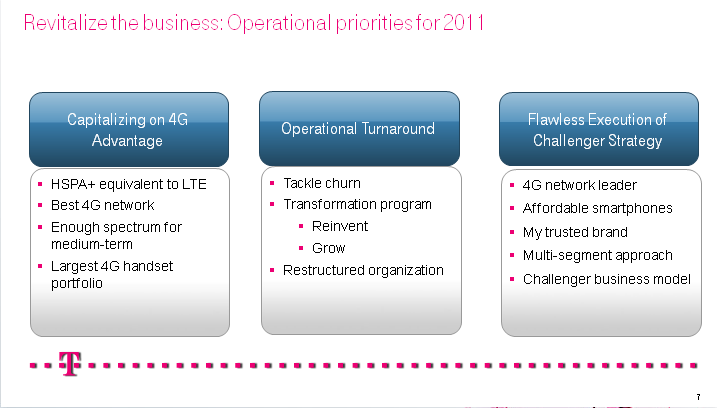 Revitalize the business: Operational priorities for 2011

Capitalizing on 4G Advantage

- HSPA+ equivalent to LTE
- Best 4G network
- Enough spectrum for medium-term
- Largest 4G handset portfolio

Operational Turnaround

- Tackle churn
- Transformation program
  - Reinvent
  - Grow
- Restructured organization

Flawless Execution of Challenger Strategy

- 4G network leader
- Affordable smartphones
- My trusted brand
- Multi-segment approach
- Challenger business model

T

7